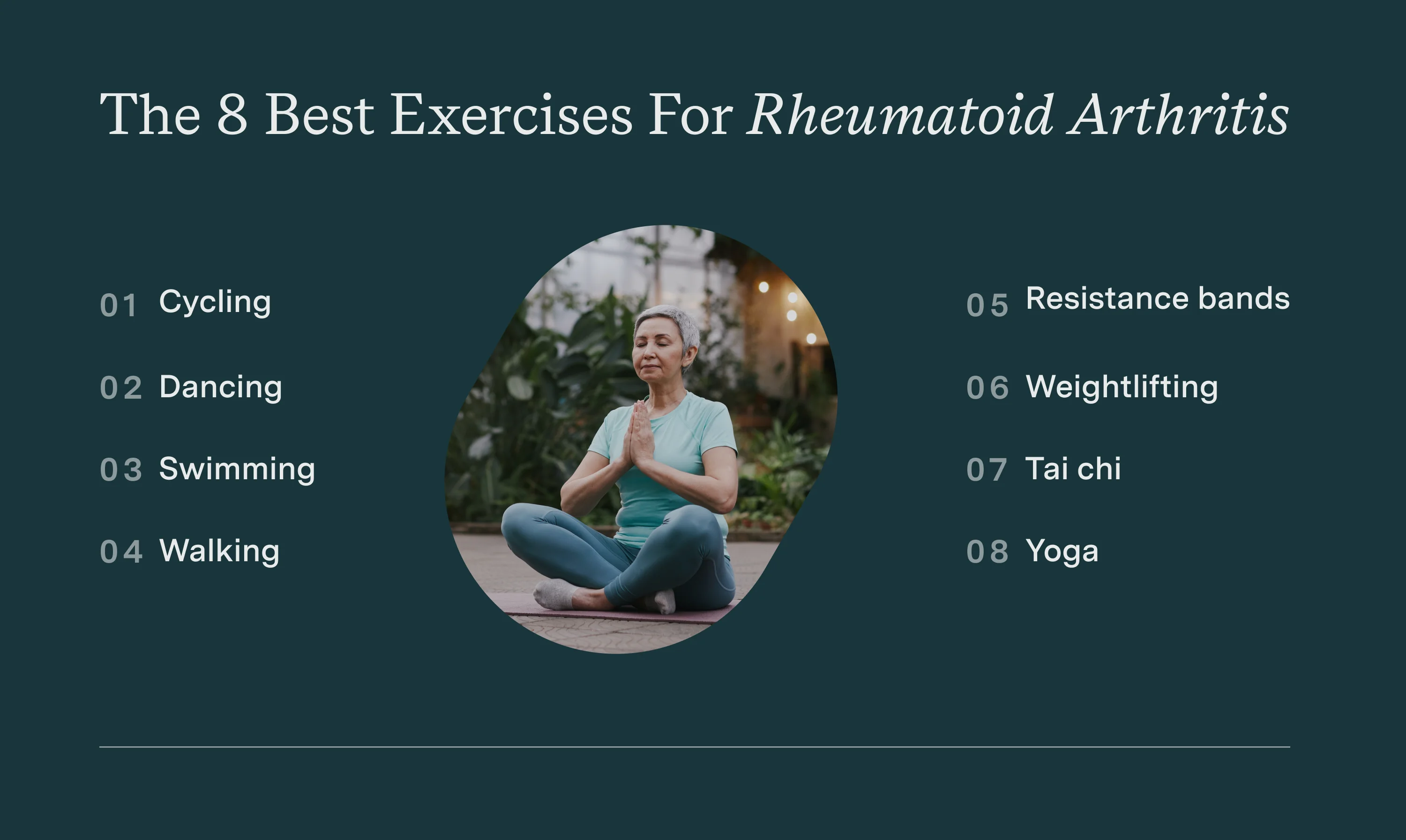 The 8 Best Exercises For Rheumatoid Arthritis

01 Cycling

02 Dancing

03 Swimming

04 Walking

05 Resistance bands

06 Weightlifting

07 Tai chi

08 Yoga